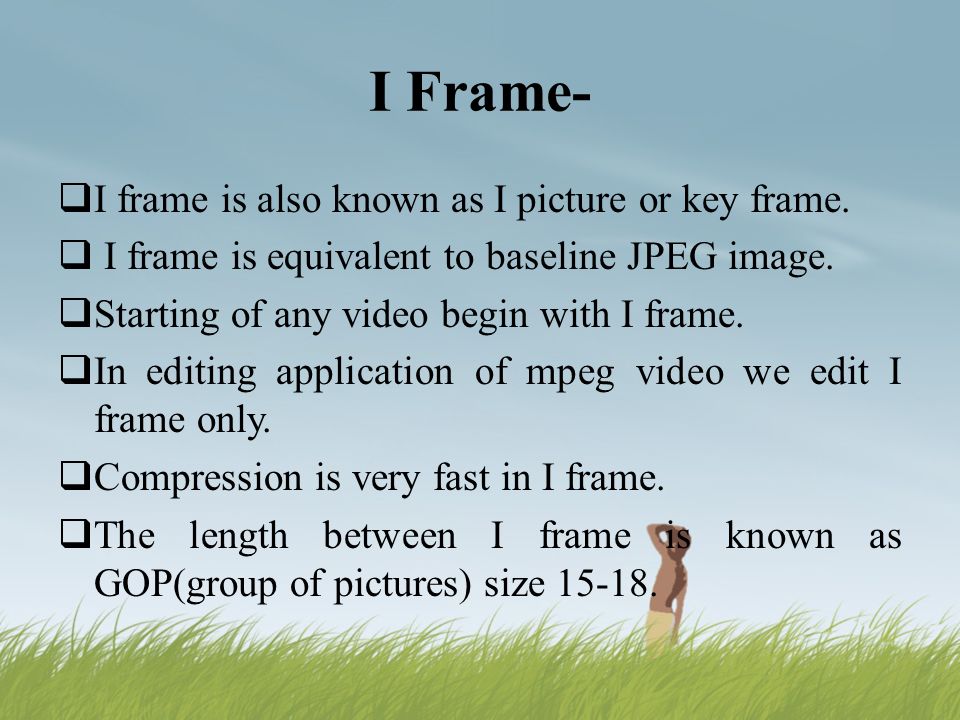 I Frame-

❑I frame is also known as I picture or key frame.

❑ I frame is equivalent to baseline JPEG image.

❑Starting of any video begin with I frame.

❑In editing application of mpeg video we edit I frame only.

❑Compression is very fast in I frame.

❑The length between I frame is known as GOP(group of pictures) size 15-18.